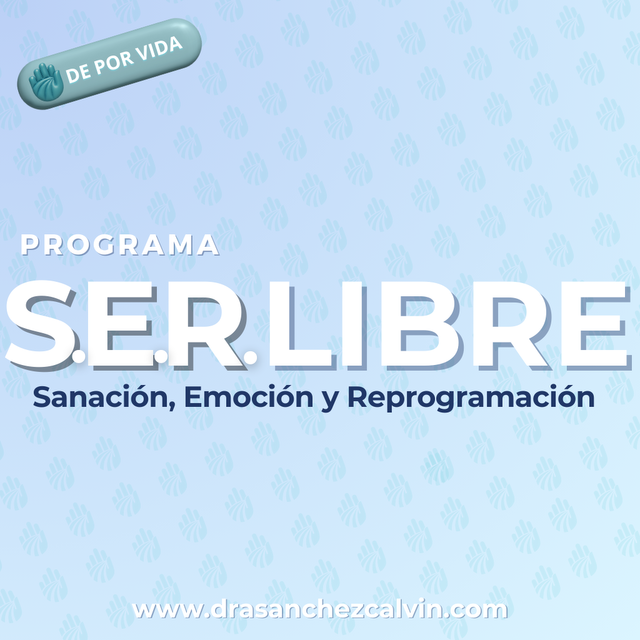 DE POR VIDA

PROGRAMA

S.E.R. LIBRE

Sanación, Emoción y Reprogramación

www.drasanchezcalvin.com